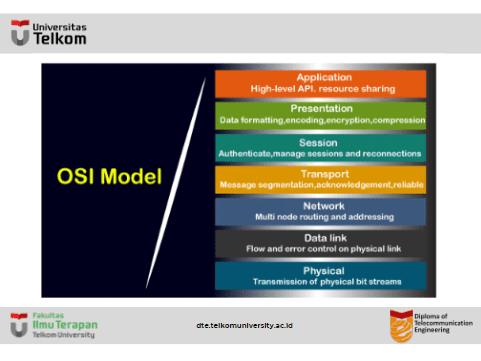 Universitas Telkom

OSI Model

Application
High-level API. resource sharing

Presentation
Data formatting,encoding,encryption,compression

Session
Authenticate,manage sessions and reconnections

Transport
Message segmentation,acknowledgement,reliable

Network
Multi node routing and addressing

Data link
Flow and error control on physical link

Physical
Transmission of physical bit streams

Fakultas
Ilmu Terapan
Telkom University

dte.telkomuniversity.ac.id

Diploma of
Telecommunication
Engineering